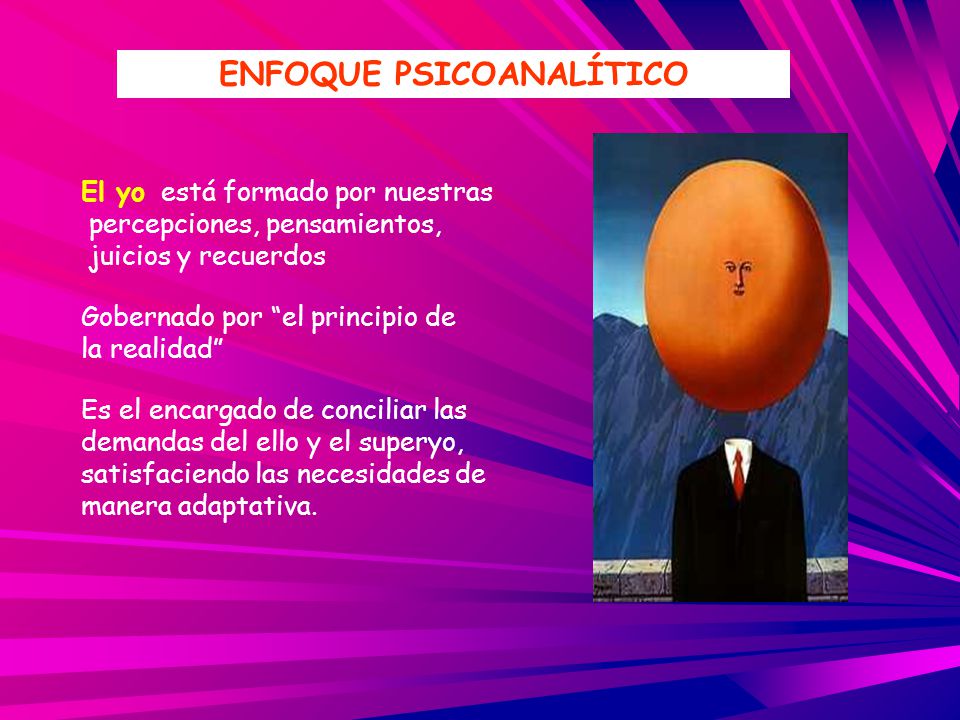 ENFOQUE PSICOANALÍTICO

El yo está formado por nuestras percepciones, pensamientos, juicios y recuerdos

Gobernado por “el principio de la realidad”

Es el encargado de conciliar las demandas del ello y el superyo, satisfaciendo las necesidades de manera adaptativa.